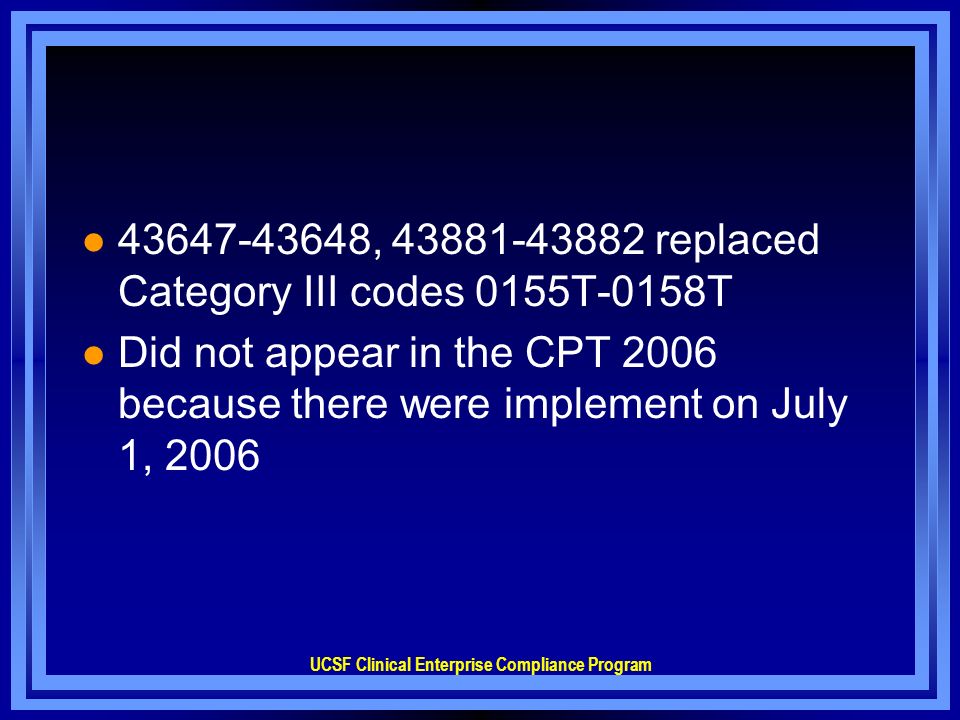 - 43647-43648, 43881-43882 replaced Category III codes 0155T-0158T
- Did not appear in the CPT 2006 because there were implement on July 1, 2006

UCSF Clinical Enterprise Compliance Program